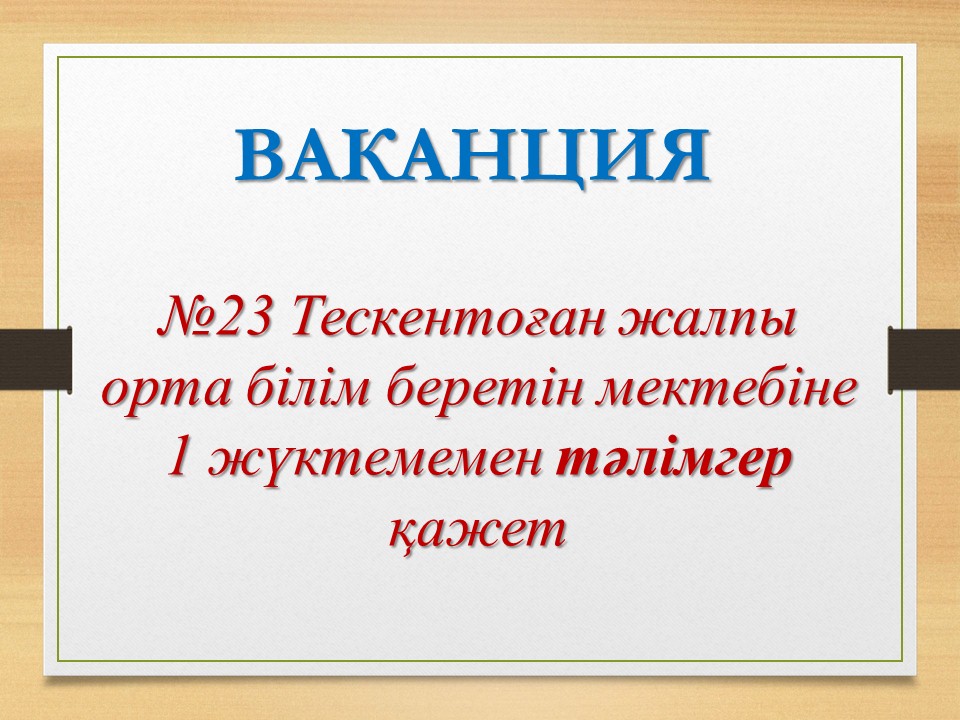 ВАКАНЦИЯ

№23 Тескентоған жалпы орта білім беретін мектебіне 1 жүктемемен тәлімгер қажет